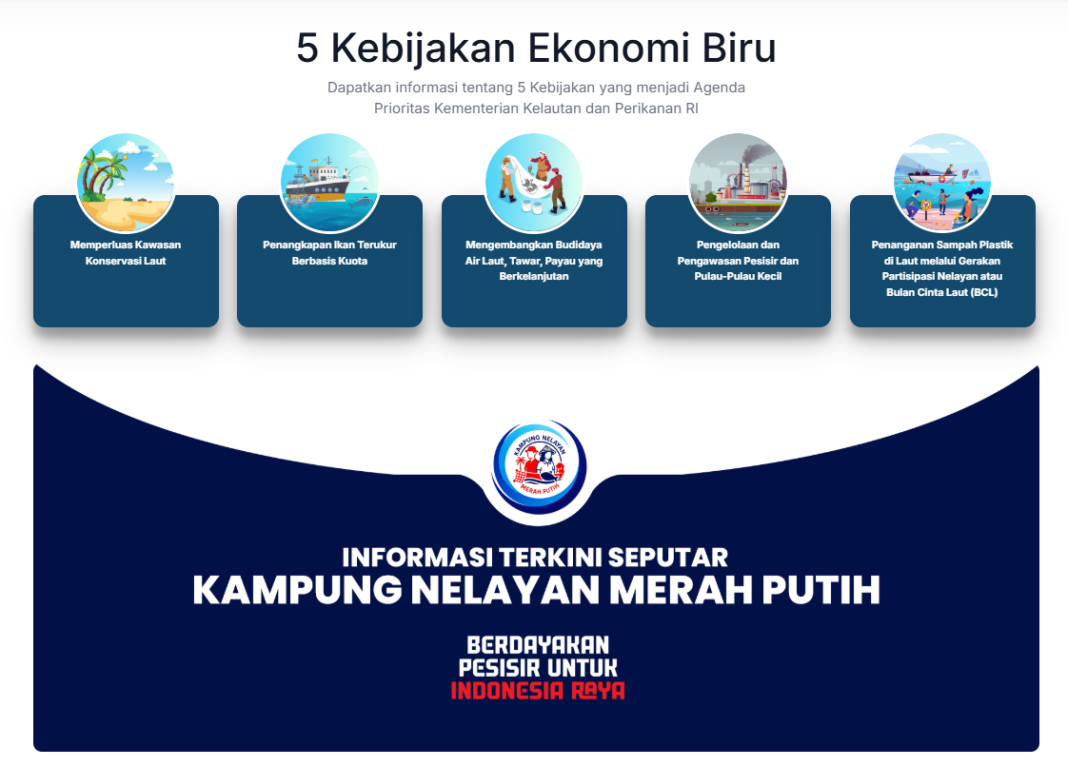 5 Kebijakan Ekonomi Biru

Dapatkan informasi tentang 5 Kebijakan yang menjadi Agenda Prioritas Kementerian Kelautan dan Perikanan RI

Memperluas Kawasan Konservasi Laut

Penangkapan Ikan Terukur Berbasis Kuota

Mengembangkan Budidaya Air Laut, Tawar, Payau yang Berkelanjutan

Pengelolaan dan Pengawasan Pesisir dan Pulau-Pulau Kecil

Penanganan Sampah Plastik di Laut melalui Gerakan Partisipasi Nelayan atau Bulan Cinta Laut (BCL)

KAMPUNG NELAYAN MERAH PUTIH

INFORMASI TERKINI SEPUTAR
KAMPUNG NELAYAN MERAH PUTIH

BERDAYAKAN PESISIR UNTUK INDONESIA RAYA